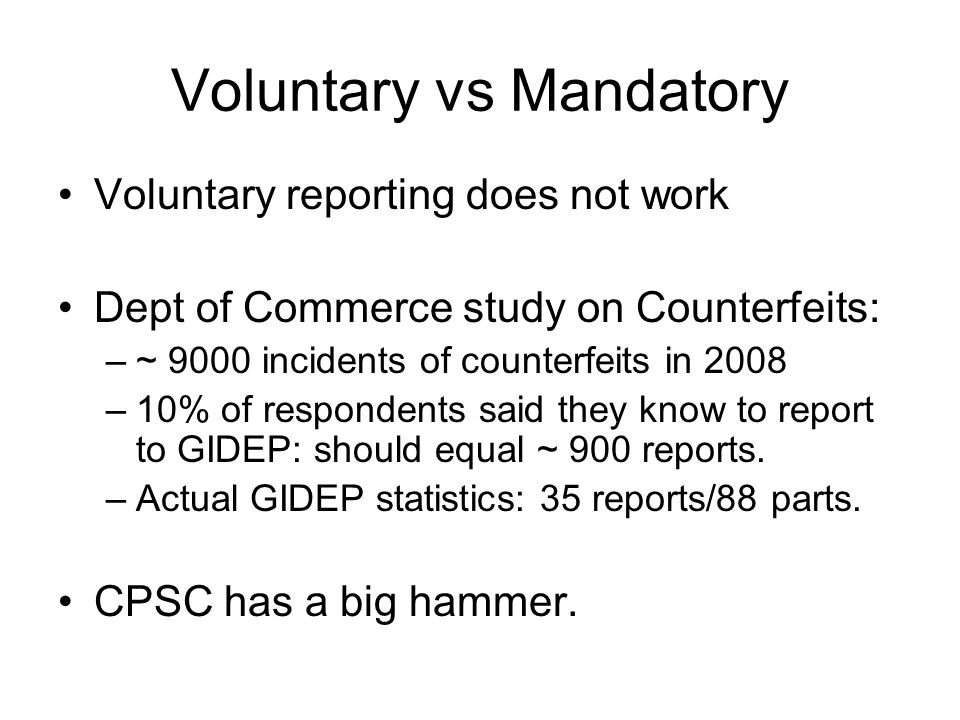 Voluntary vs Mandatory

• Voluntary reporting does not work

• Dept of Commerce study on Counterfeits:
– ~ 9000 incidents of counterfeits in 2008
– 10% of respondents said they know to report to GIDEP: should equal ~ 900 reports.
– Actual GIDEP statistics: 35 reports/88 parts.

• CPSC has a big hammer.